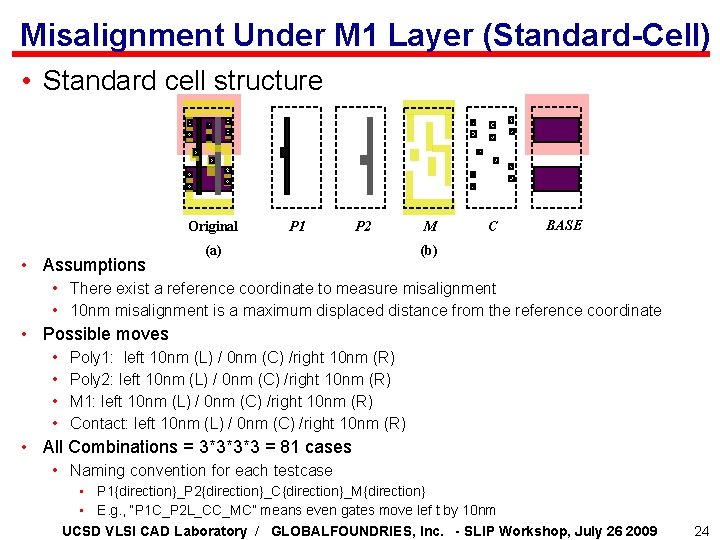 Misalignment Under M1 Layer (Standard-Cell)

• Standard cell structure

Original P1 P2 M C BASE

(a) (b)

• Assumptions
  • There exist a reference coordinate to measure misalignment
  • 10nm misalignment is a maximum displaced distance from the reference coordinate
• Possible moves
  • Poly1: left 10nm (L) / 0nm (C) /right 10nm (R)
  • Poly2: left 10nm (L) / 0nm (C) /right 10nm (R)
  • M1: left 10nm (L) / 0nm (C) /right 10nm (R)
  • Contact: left 10nm (L) / 0nm (C) /right 10nm (R)
• All Combinations = 3*3*3*3 = 81 cases
  • Naming convention for each testcase
    • P1{direction}_P2{direction}_C{direction}_M{direction}
    • E.g., "P1C_P2L_CC_MC" means even gates move lef t by 10nm

UCSD VLSI CAD Laboratory / GLOBALFOUNDRIES, Inc. - SLIP Workshop, July 26 2009 24